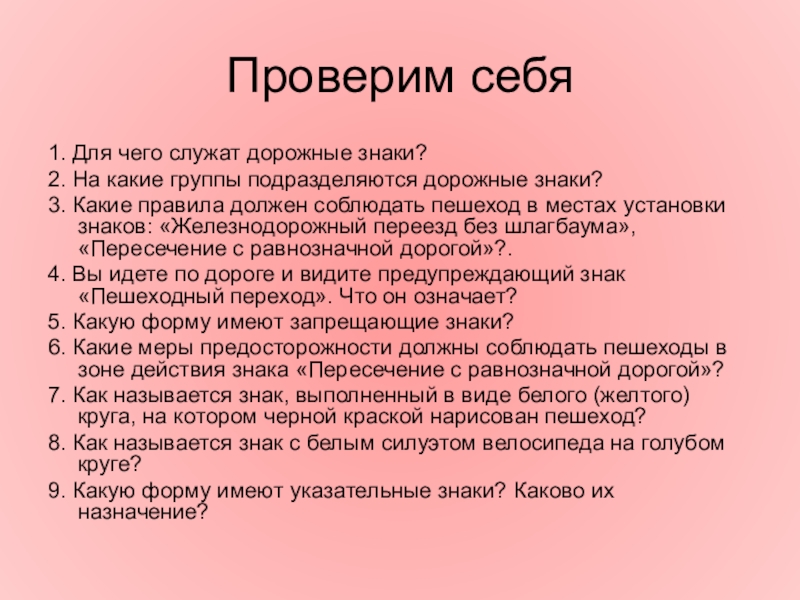 Проверим себя

1. Для чего служат дорожные знаки?
2. На какие группы подразделяются дорожные знаки?
3. Какие правила должен соблюдать пешеход в местах установки знаков: «Железнодорожный переезд без шлагбаума», «Пересечение с равнозначной дорогой»?.
4. Вы идете по дороге и видите предупреждающий знак «Пешеходный переход». Что он означает?
5. Какую форму имеют запрещающие знаки?
6. Какие меры предосторожности должны соблюдать пешеходы в зоне действия знака «Пересечение с равнозначной дорогой»?
7. Как называется знак, выполненный в виде белого (желтого) круга, на котором черной краской нарисован пешеход?
8. Как называется знак с белым силуэтом велосипеда на голубом круге?
9. Какую форму имеют указательные знаки? Каково их назначение?